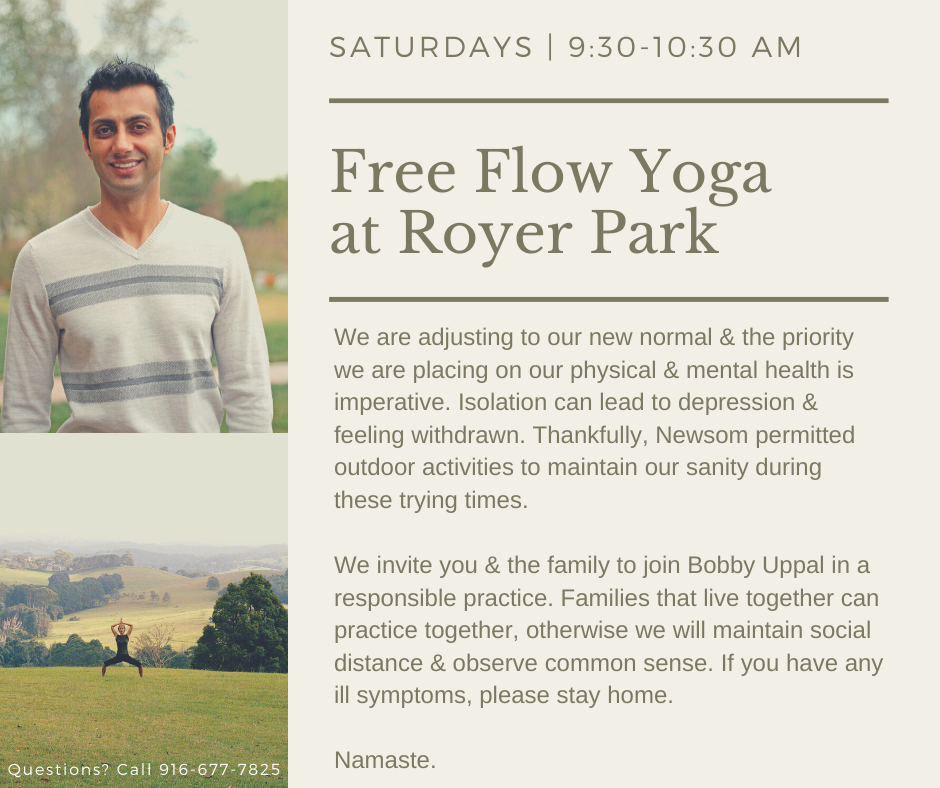 SATURDAYS | 9:30-10:30 AM

Free Flow Yoga at Royer Park

We are adjusting to our new normal & the priority we are placing on our physical & mental health is imperative. Isolation can lead to depression & feeling withdrawn. Thankfully, Newsom permitted outdoor activities to maintain our sanity during these trying times.

We invite you & the family to join Bobby Uppal in a responsible practice. Families that live together can practice together, otherwise we will maintain social distance & observe common sense. If you have any ill symptoms, please stay home.

Namaste.

Questions? Call 916-677-7825